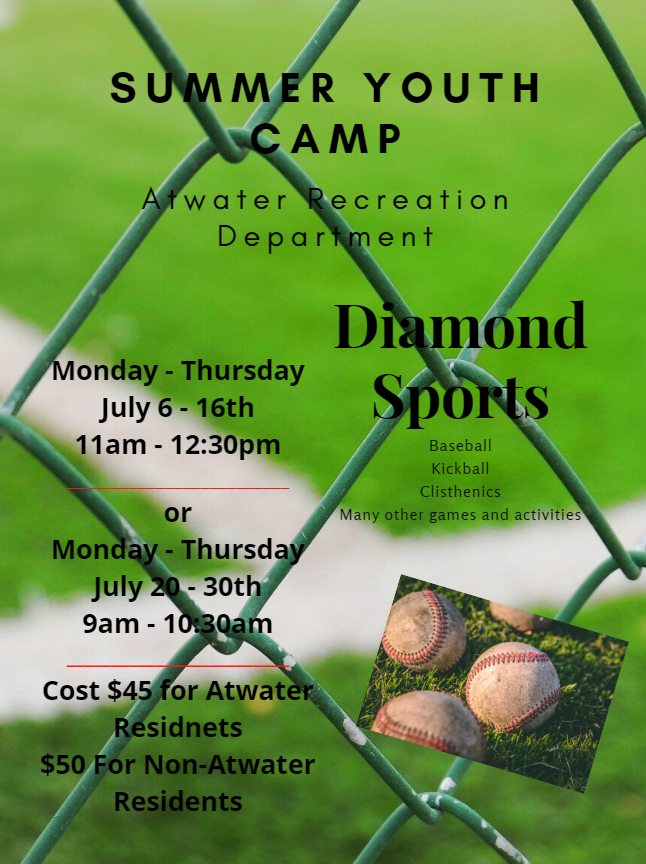 SUMMER YOUTH CAMP

Atwater Recreation Department

Monday - Thursday
July 6 - 16th
11am - 12:30pm

or
Monday - Thursday
July 20 - 30th
9am - 10:30am

Cost $45 for Atwater Residnets
$50 For Non-Atwater Residents

Diamond Sports

Baseball
Kickball
Clisthenics
Many other games and activities